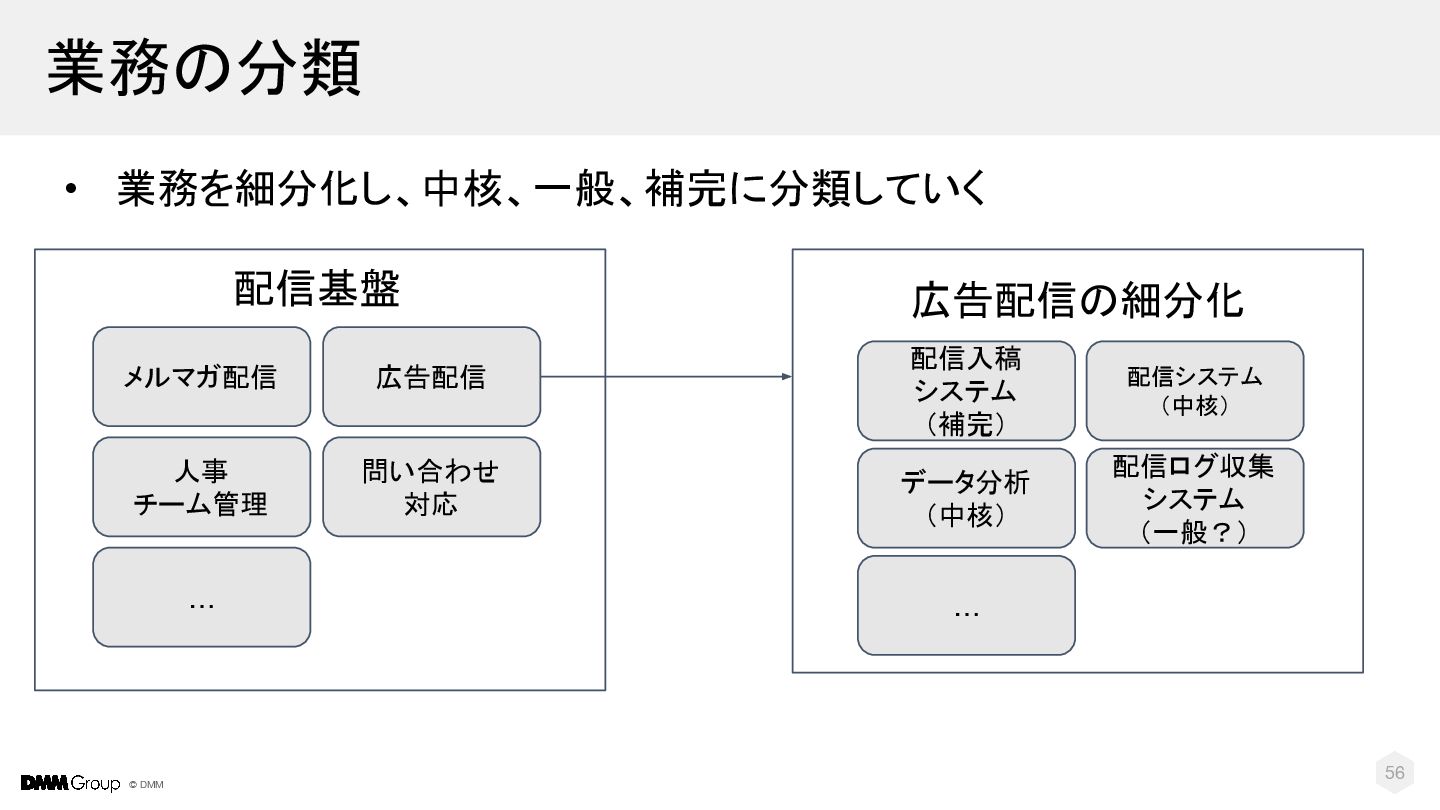 業務の分類

• 業務を細分化し、中核、一般、補完に分類していく

配信基盤

メルマガ配信

広告配信

人事
チーム管理

問い合わせ
対応

…

広告配信の細分化

配信入稿
システム
（補完）

配信システム
（中核）

データ分析
（中核）

配信ログ収集
システム
（一般？）

…

DMM Group © DMM

56